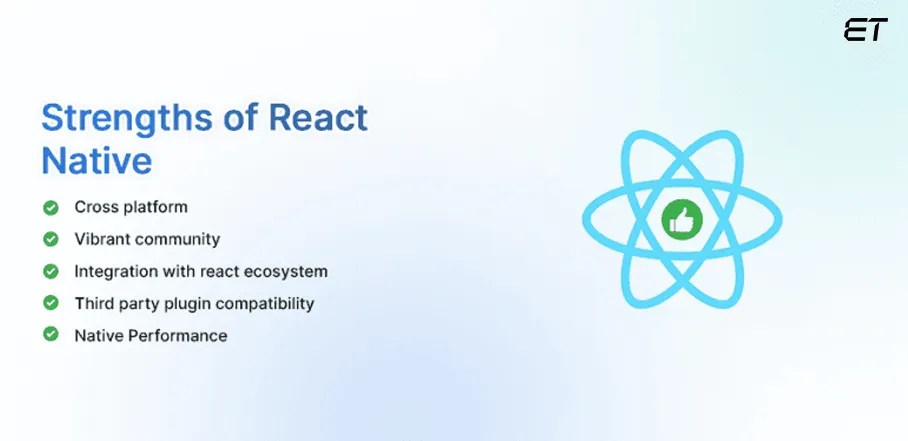 ET

Strengths of React Native

Cross platform
Vibrant community
Integration with react ecosystem
Third party plugin compatibility
Native Performance